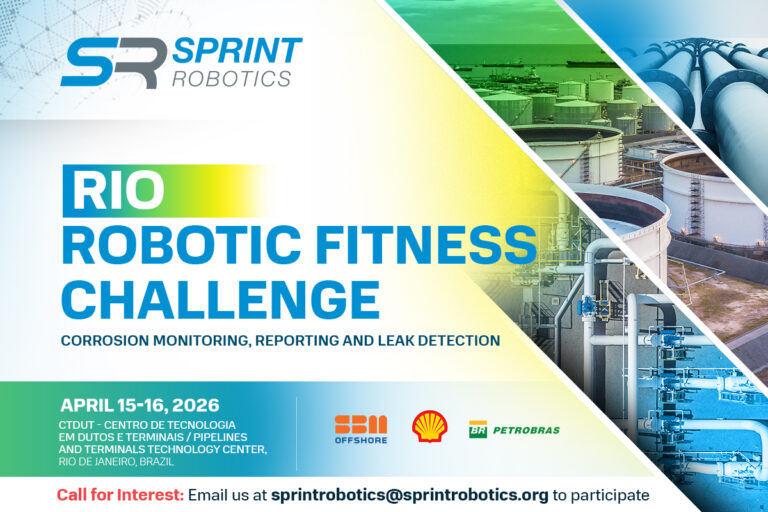 SR SPRINT ROBOTICS

RIO
ROBOTIC FITNESS CHALLENGE

CORROSION MONITORING, REPORTING AND LEAK DETECTION

APRIL 15-16, 2026
CTDUT - CENTRO DE TECNOLOGIA EM DUTOS E TERMINAIS / PIPELINES AND TERMINALS TECHNOLOGY CENTER, RIO DE JANEIRO, BRAZIL

SBM OFFSHORE

BR PETROBRAS

Call for Interest: Email us at sprintrobotics@sprintrobotics.org to participate